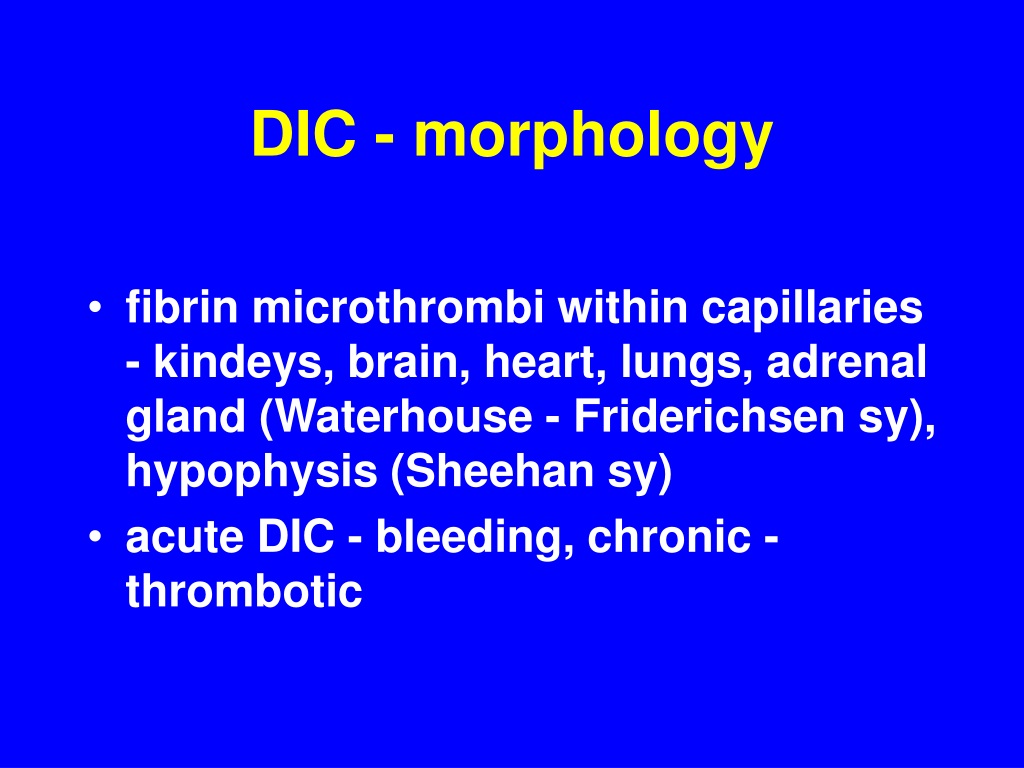 DIC - morphology

• fibrin microthrombi within capillaries - kindeys, brain, heart, lungs, adrenal gland (Waterhouse - Friderichsen sy), hypophysis (Sheehan sy)
• acute DIC - bleeding, chronic - thrombotic